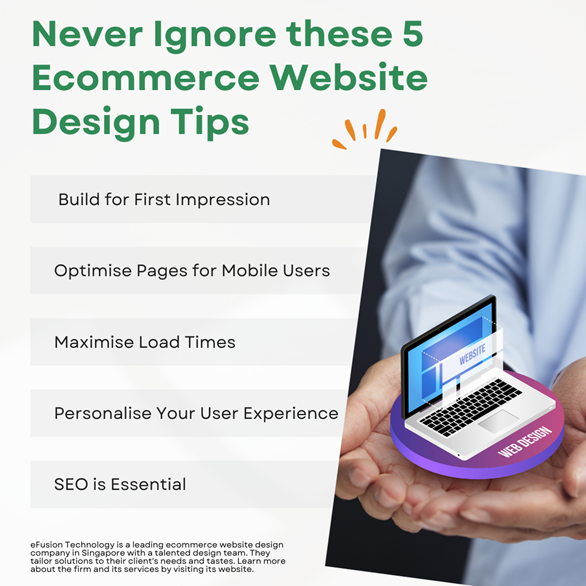 Never Ignore these 5 Ecommerce Website Design Tips

Build for First Impression

Optimise Pages for Mobile Users

Maximise Load Times

Personalise Your User Experience

SEO is Essential

WEBSITE

WEB DESIGN

eFusion Technology is a leading ecommerce website design company in Singapore with a talented design team. They tailor solutions to their client's needs and tastes. Learn more about the firm and its services by visiting its website.